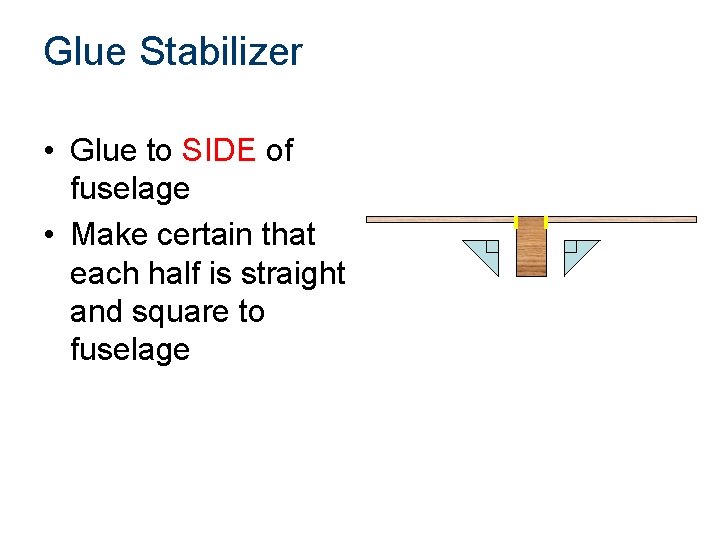 Glue Stabilizer

• Glue to SIDE of fuselage
• Make certain that each half is straight and square to fuselage